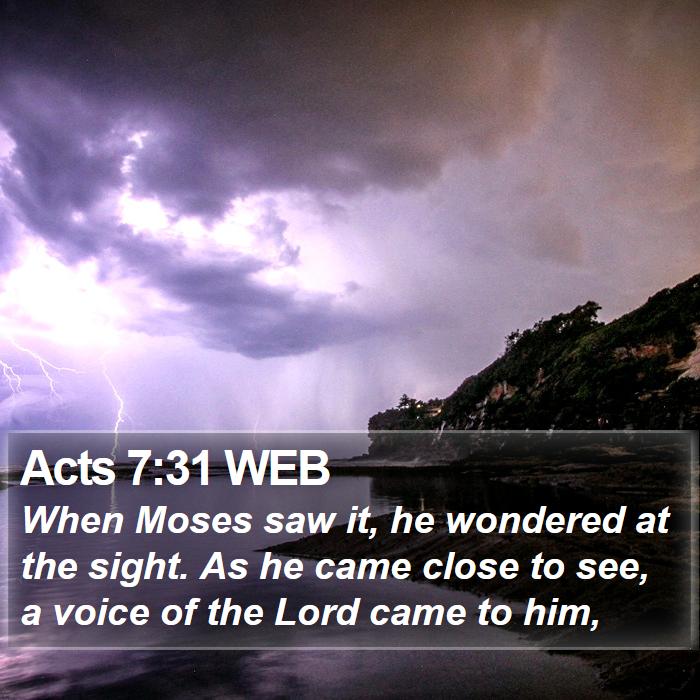 Acts 7:31 WEB
When Moses saw it, he wondered at the sight. As he came close to see, a voice of the Lord came to him,